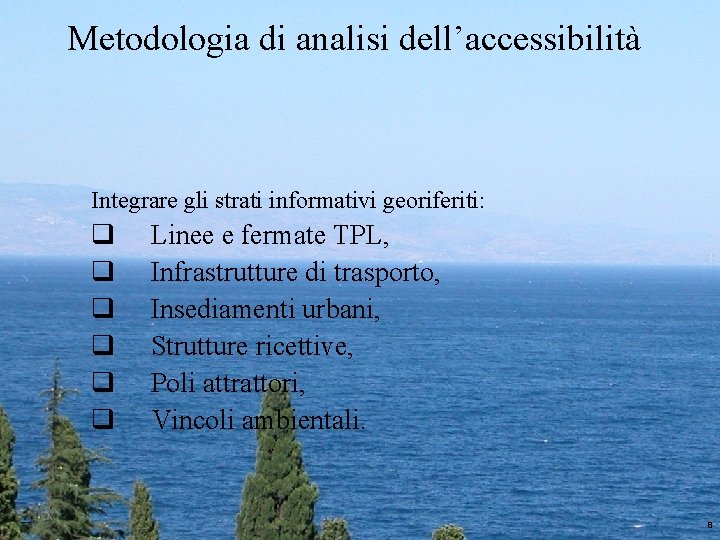 Metodologia di analisi dell’accessibilità

Integrare gli strati informativi georiferiti:

❑ Linee e fermate TPL,
❑ Infrastrutture di trasporto,
❑ Insediamenti urbani,
❑ Strutture ricettive,
❑ Poli attrattori,
❑ Vincoli ambientali.

8